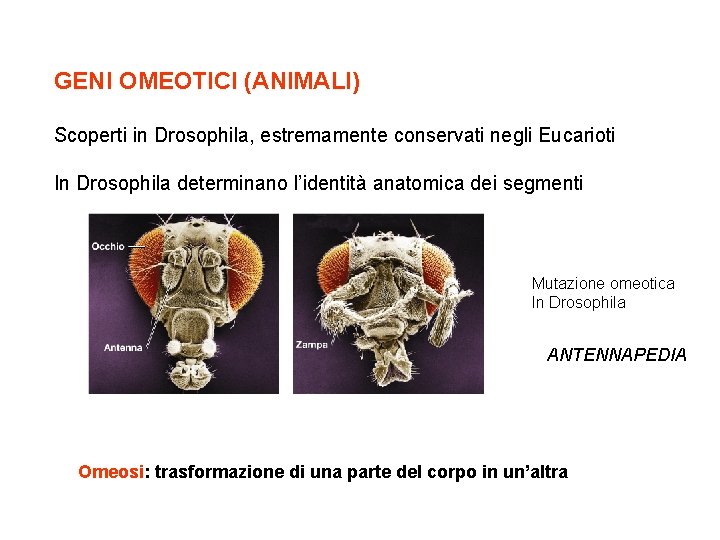 GENI OMEOTICI (ANIMALI)

Scoperti in Drosophila, estremamente conservati negli Eucarioti

In Drosophila determinano l'identità anatomica dei segmenti

Occhio

Antenna

Zampa

Mutazione omeotica
In Drosophila

ANTENNAPEDIA

Omeosi: trasformazione di una parte del corpo in un'altra